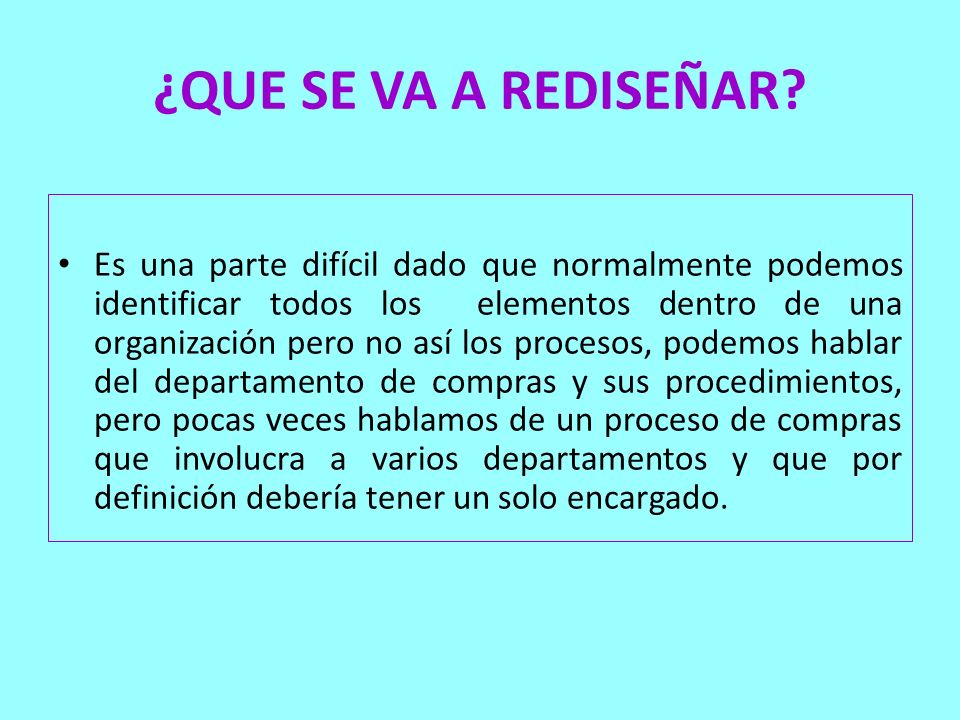 ¿QUE SE VA A REDISEÑAR?

• Es una parte difícil dado que normalmente podemos identificar todos los elementos dentro de una organización pero no así los procesos, podemos hablar del departamento de compras y sus procedimientos, pero pocas veces hablamos de un proceso de compras que involucra a varios departamentos y que por definición debería tener un solo encargado.